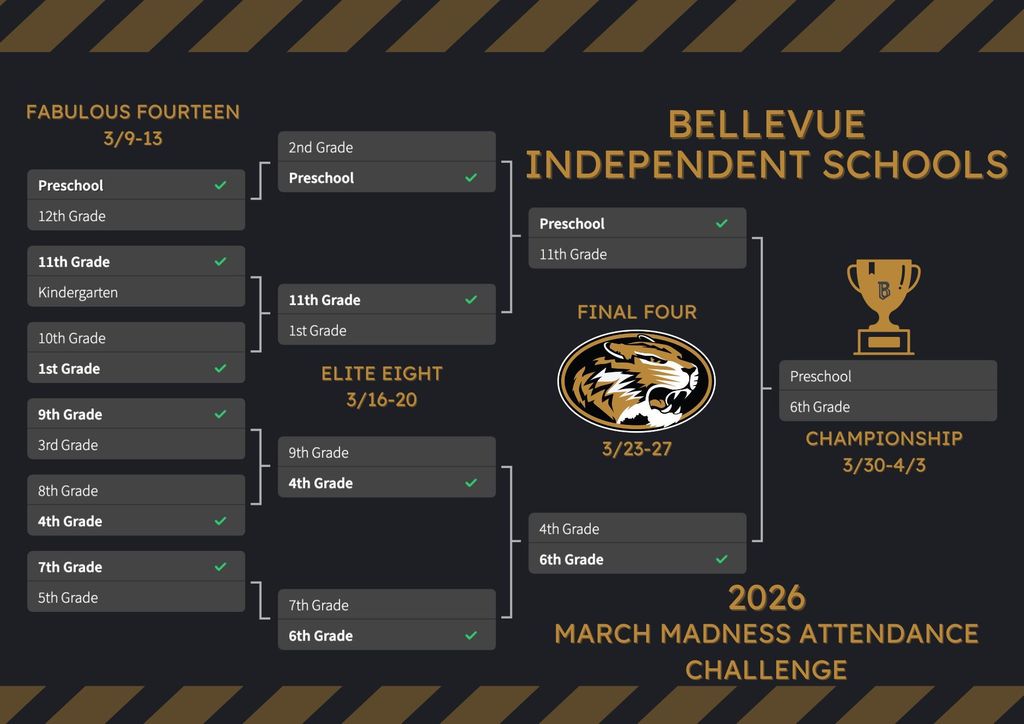 FABULOUS FOURTEEN
3/9-13

Preschool ✓
12th Grade

11th Grade ✓
Kindergarten

10th Grade
1st Grade ✓

9th Grade ✓
3rd Grade

8th Grade
4th Grade ✓

7th Grade ✓
5th Grade

2nd Grade
Preschool ✓

11th Grade ✓
1st Grade

ELITE EIGHT
3/16-20

9th Grade
4th Grade ✓

7th Grade
6th Grade ✓

BELLEVUE
INDEPENDENT SCHOOLS

Preschool ✓
11th Grade

FINAL FOUR

3/23-27

4th Grade
6th Grade ✓

B

Preschool
6th Grade

CHAMPIONSHIP
3/30-4/3

2026
MARCH MADNESS ATTENDANCE
CHALLENGE